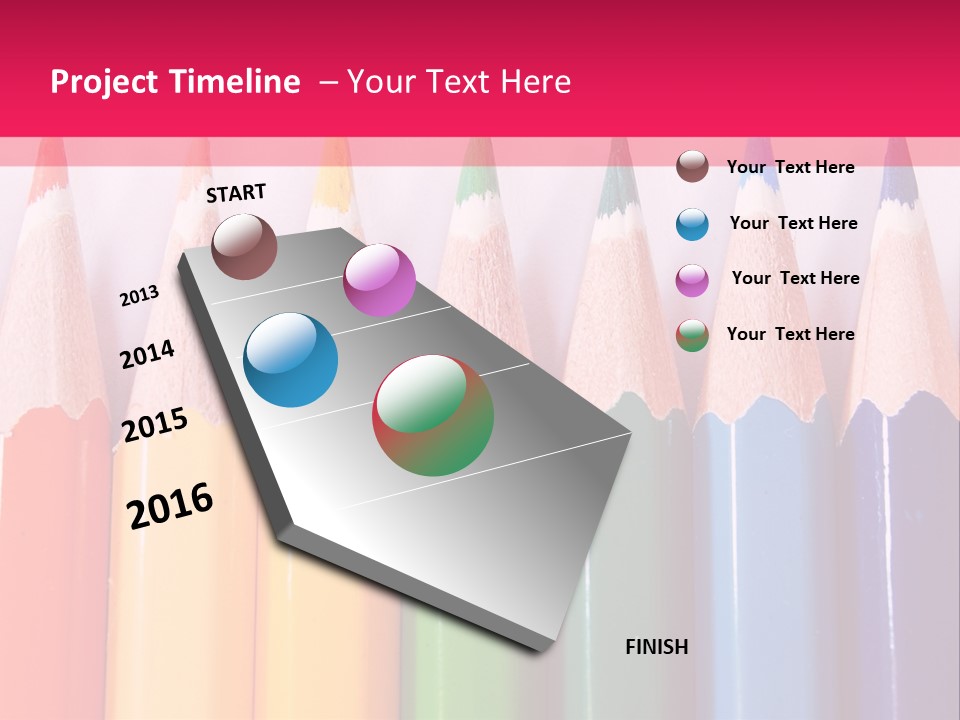 Project Timeline – Your Text Here

START

2013

2014

2015

2016

FINISH

Your Text Here

Your Text Here

Your Text Here

Your Text Here